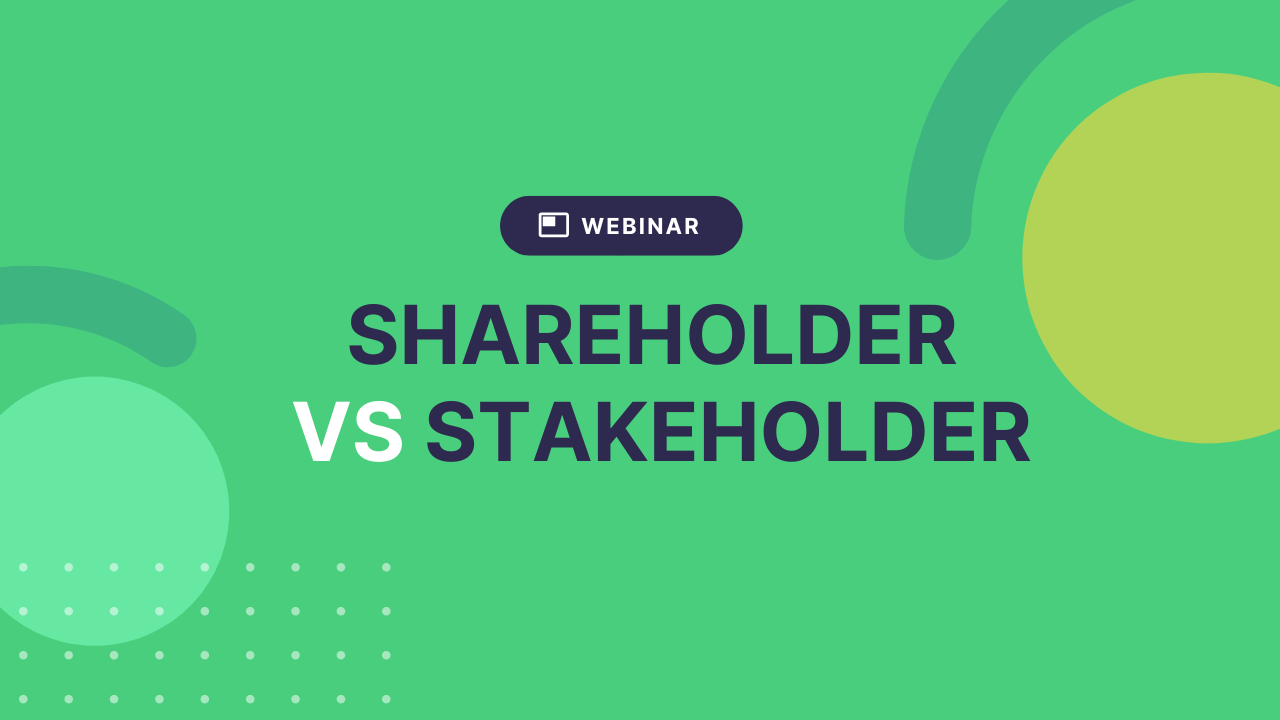 WEBINAR

SHAREHOLDER
VS STAKEHOLDER